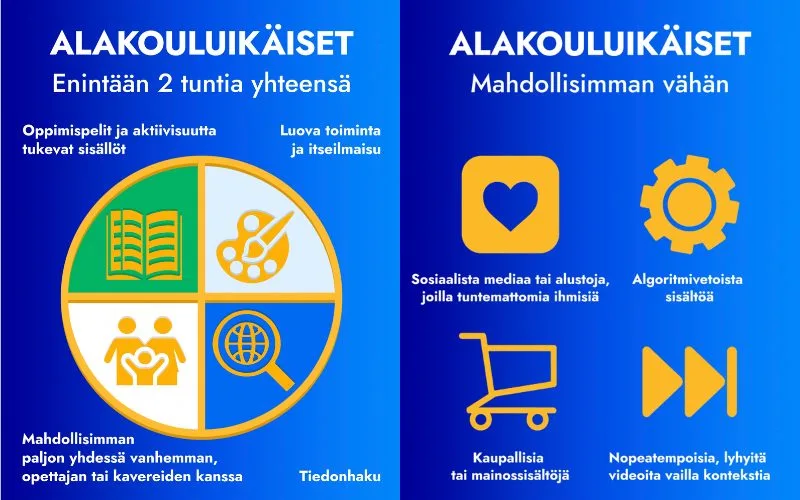 ALAKOULUIKÄISET
Enintään 2 tuntia yhteensä

Oppimispelit ja aktiivisuutta tukevat sisällöt

Luova toiminta ja itseilmaisu

Mahdollisimman paljon yhdessä vanhemman, opettajan tai kavereiden kanssa

Tiedonhaku

ALAKOULUIKÄISET
Mahdollisimman vähän

Sosiaalista mediaa tai alustoja, joilla tuntemattomia ihmisiä

Algoritmivetoista sisältöä

Kaupallisia tai mainossisältöjä

Nopeatempoisia, lyhyitä videoita vailla kontekstia